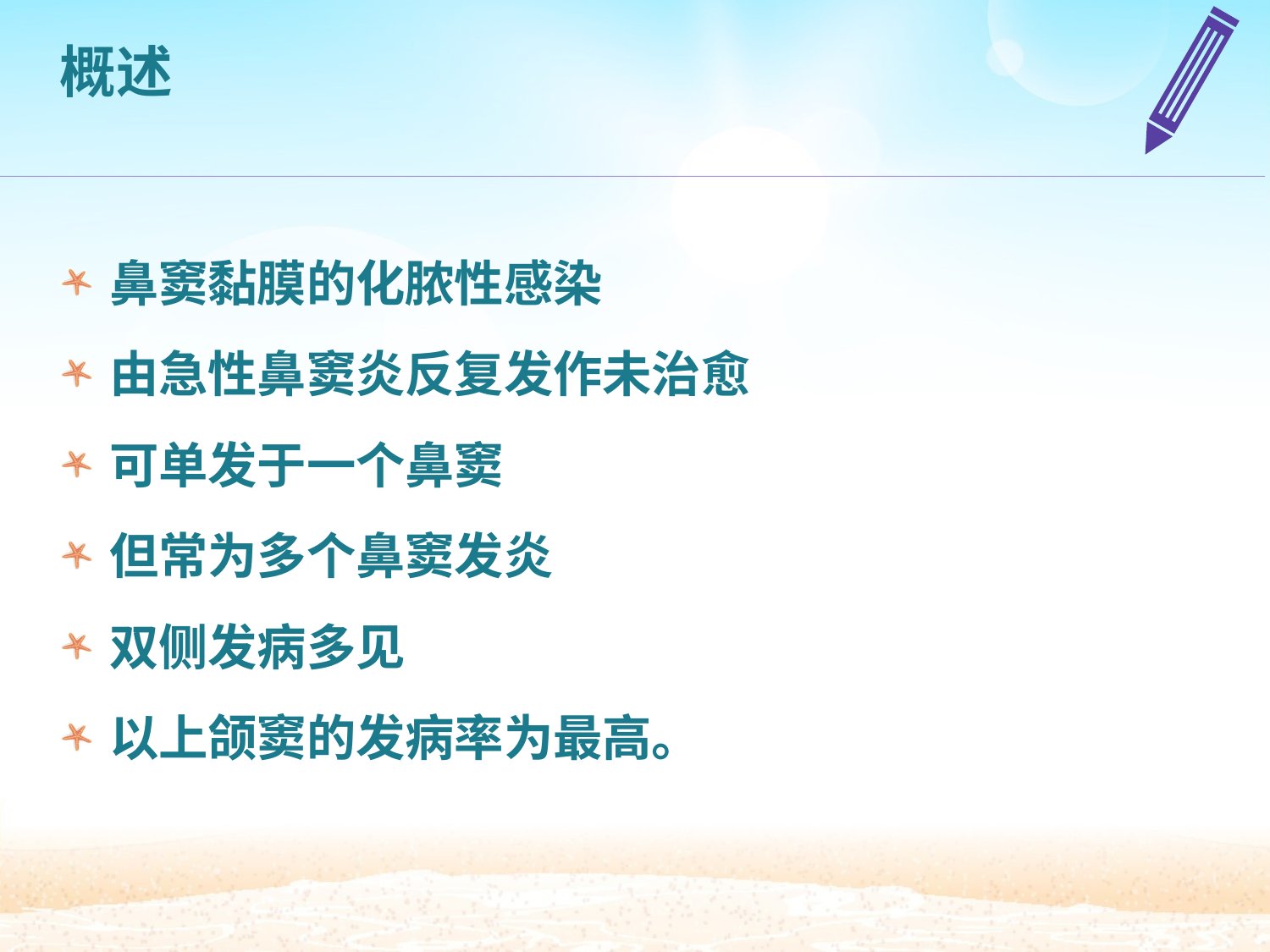 概述

鼻窦黏膜的化脓性感染

由急性鼻窦炎反复发作未治愈

可单发于一个鼻窦

但常为多个鼻窦发炎

双侧发病多见

以上颌窦的发病率为最高。